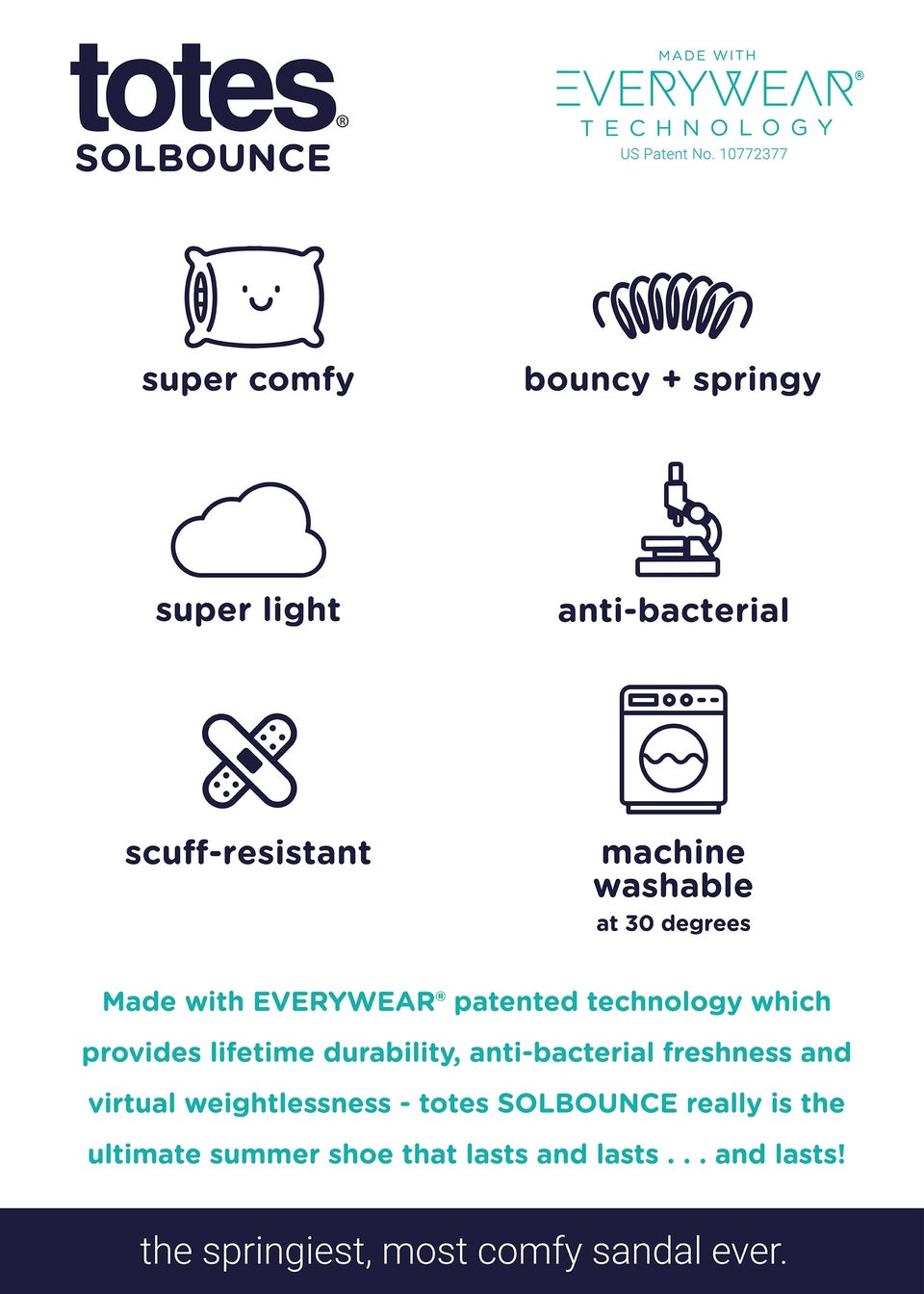 totes®
SOLBOUNCE

MADE WITH
EVERYWEAR®
TECHNOLOGY
US Patent No. 10772377

super comfy

bouncy + springy

super light

anti-bacterial

scuff-resistant

machine washable
at 30 degrees

Made with EVERYWEAR® patented technology which provides lifetime durability, anti-bacterial freshness and virtual weightlessness - totes SOLBOUNCE really is the ultimate summer shoe that lasts and lasts . . . and lasts!

the springiest, most comfy sandal ever.